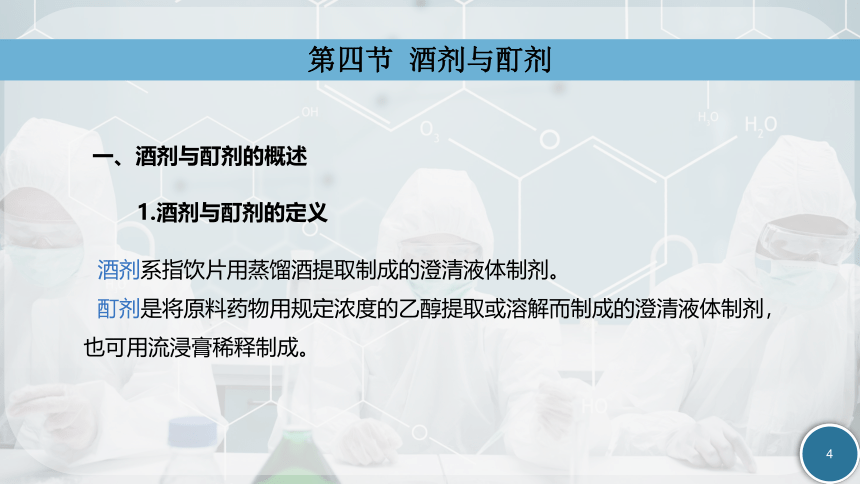 第四节 酒剂与酊剂

一、酒剂与酊剂的概述

1.酒剂与酊剂的定义

酒剂系指饮片用蒸馏酒提取制成的澄清液体制剂。

酊剂是将原料药物用规定浓度的乙醇提取或溶解而制成的澄清液体制剂，也可用流浸膏稀释制成。

4